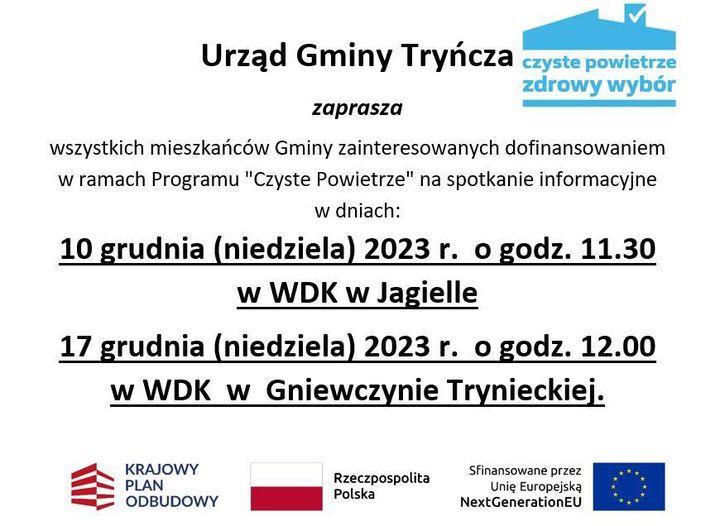 Urząd Gminy Tryńcza

czyste powietrze
zdrowy wybór

zaprasza

wszystkich mieszkańców Gminy zainteresowanych dofinansowaniem w ramach Programu "Czyste Powietrze" na spotkanie informacyjne w dniach:

10 grudnia (niedziela) 2023 r. o godz. 11.30 w WDK w Jagielle

17 grudnia (niedziela) 2023 r. o godz. 12.00 w WDK w Gniewczynie Trynieckiej.

KRAJOWY PLAN ODBUDOWY

Rzeczpospolita Polska

Sfinansowane przez Unię Europejską NextGenerationEU